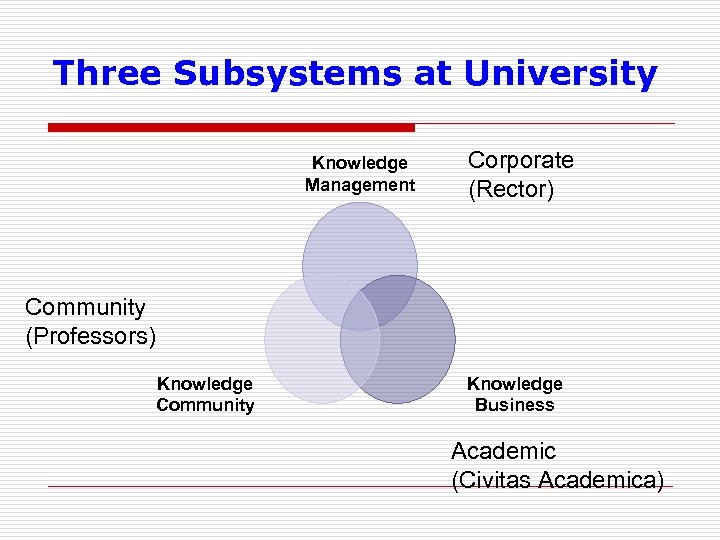 Three Subsystems at University

Knowledge Management

Corporate (Rector)

Community (Professors)

Knowledge Community

Knowledge Business

Academic (Civitas Academica)